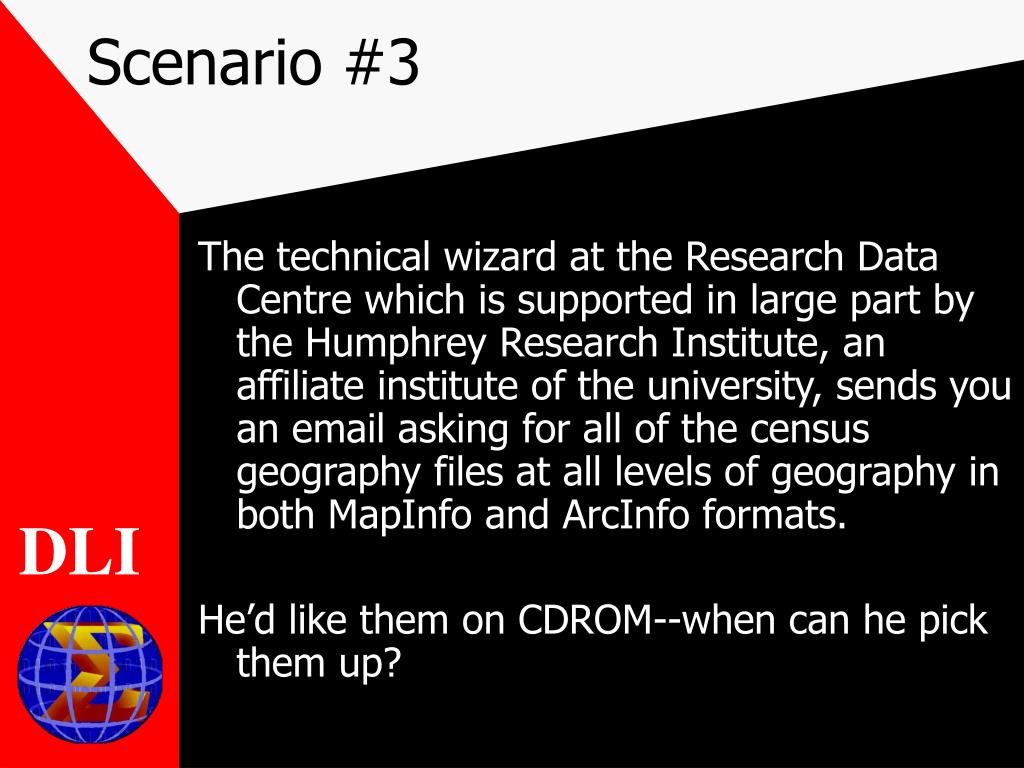 Scenario #3

The technical wizard at the Research Data Centre which is supported in large part by the Humphrey Research Institute, an affiliate institute of the university, sends you an email asking for all of the census geography files at all levels of geography in both MapInfo and ArcInfo formats.

He'd like them on CDROM--when can he pick them up?

DLI